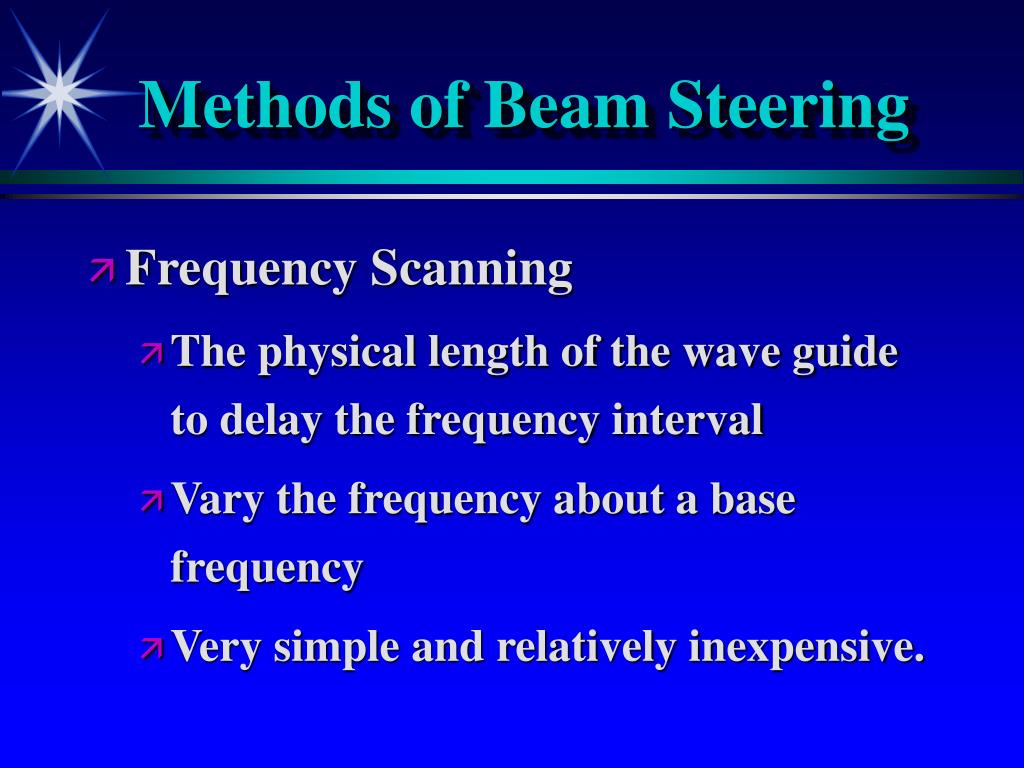 Methods of Beam Steering

Frequency Scanning

The physical length of the wave guide to delay the frequency interval

Vary the frequency about a base frequency

Very simple and relatively inexpensive.